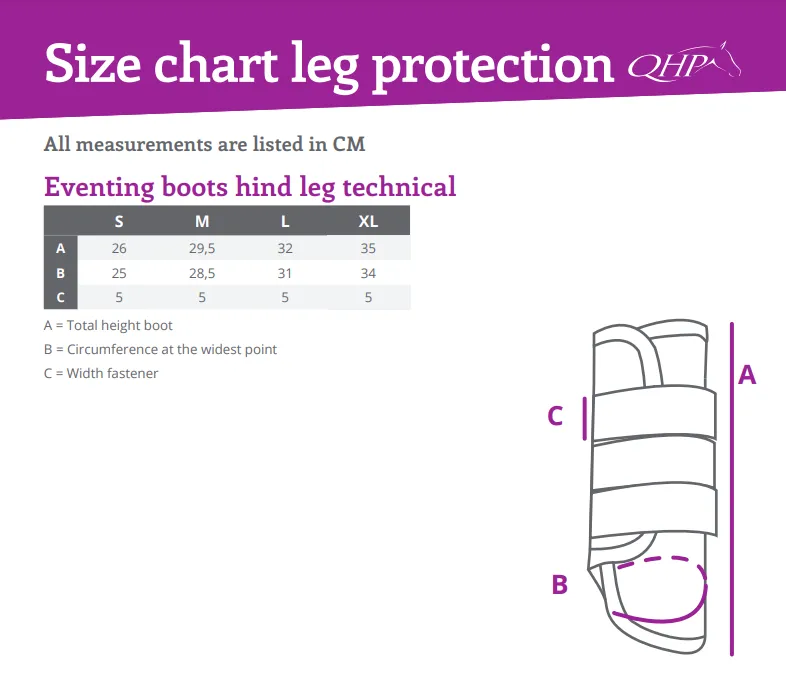 Size chart leg protection QHP

All measurements are listed in CM

Eventing boots hind leg technical

| | S | M | L | XL |
|---|---|---|---|---|
| A | 26 | 29,5 | 32 | 35 |
| B | 25 | 28,5 | 31 | 34 |
| C | 5 | 5 | 5 | 5 |

A = Total height boot

B = Circumference at the widest point

C = Width fastener

A

C

B